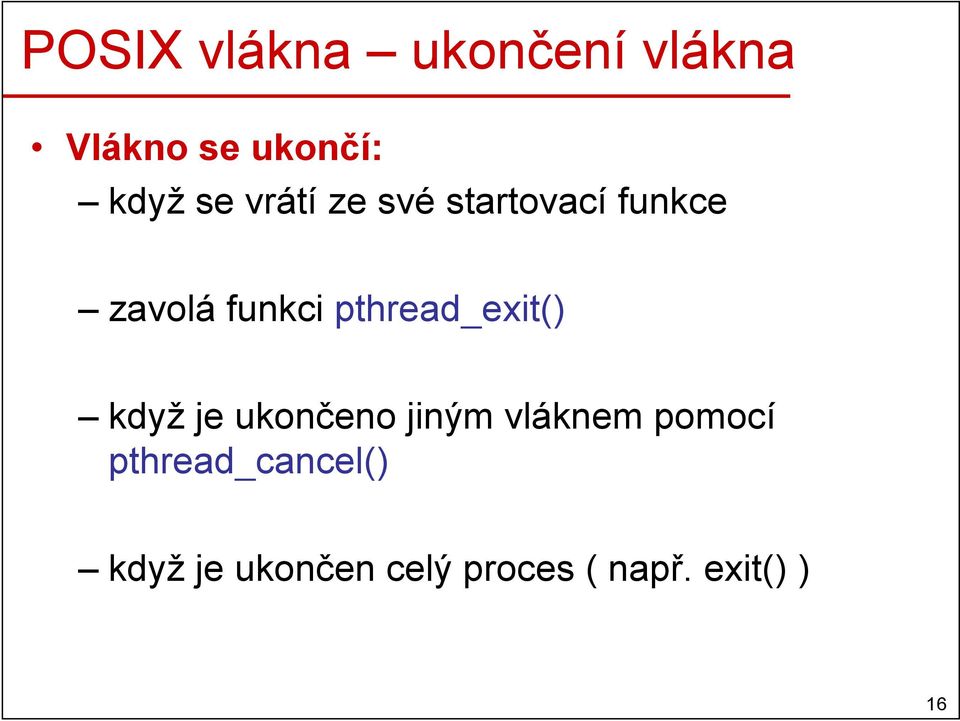 POSIX vlákna – ukončení vlákna

• Vlákno se ukončí:

– když se vrátí ze své startovací funkce

– zavolá funkci pthread_exit()

– když je ukončeno jiným vláknem pomocí pthread_cancel()

– když je ukončen celý proces ( např. exit() )

16